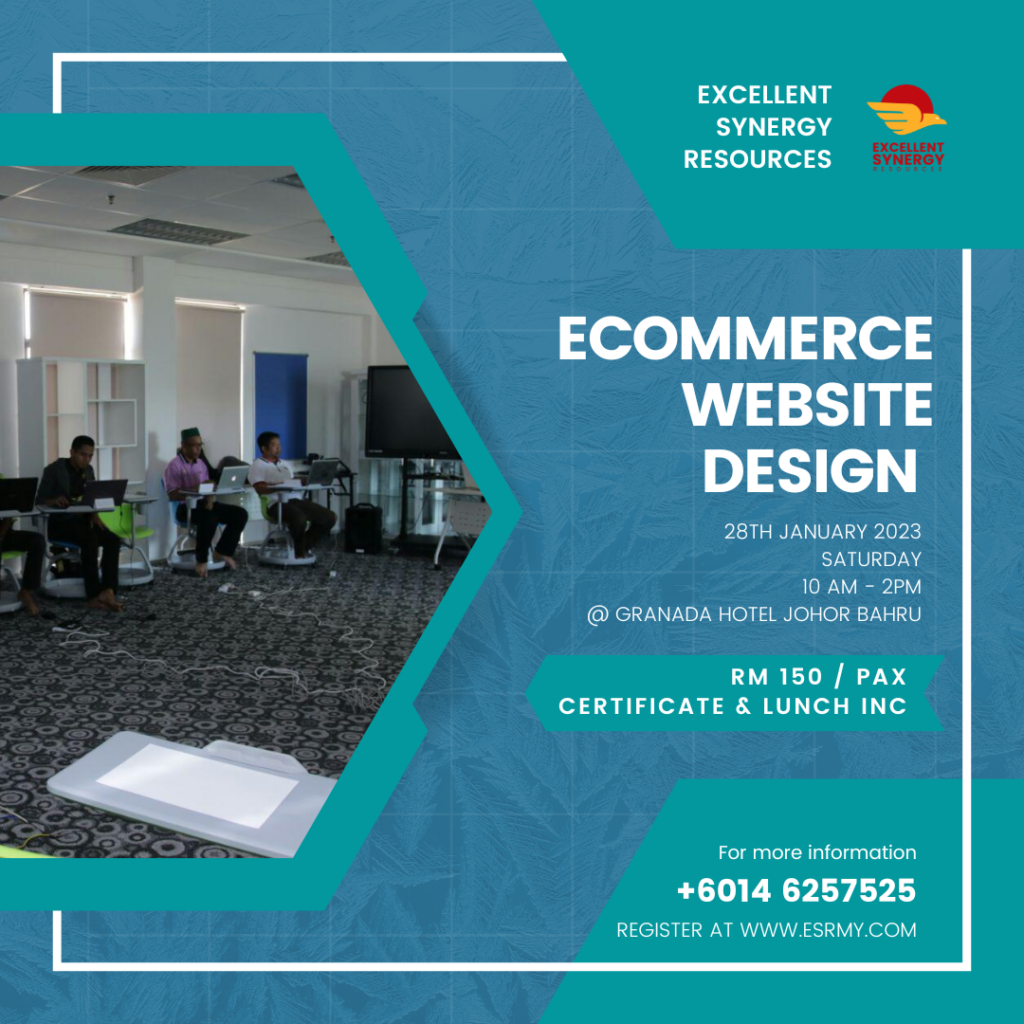 EXCELLENT SYNERGY RESOURCES

EXCELLENT SYNERGY RESOURCES

ECOMMERCE WEBSITE DESIGN

28TH JANUARY 2023
SATURDAY
10 AM - 2PM
@ GRANADA HOTEL JOHOR BAHRU

RM 150 / PAX
CERTIFICATE & LUNCH INC

For more information
+6014 6257525
REGISTER AT WWW.ESRMY.COM